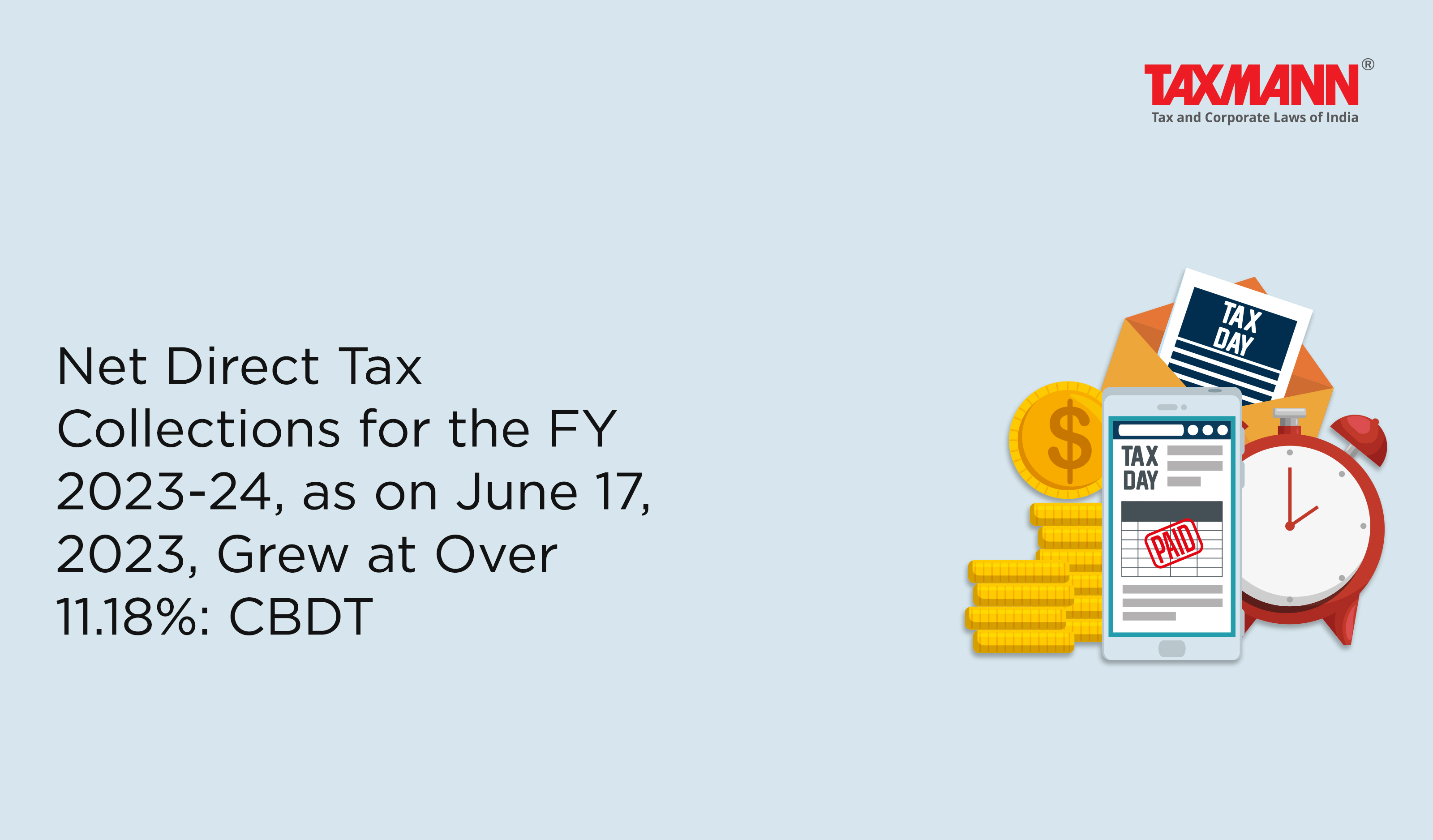 TAXMANN®
Tax and Corporate Laws of India

Net Direct Tax Collections for the FY 2023-24, as on June 17, 2023, Grew at Over 11.18%: CBDT

TAX DAY

$

TAX DAY

PAID